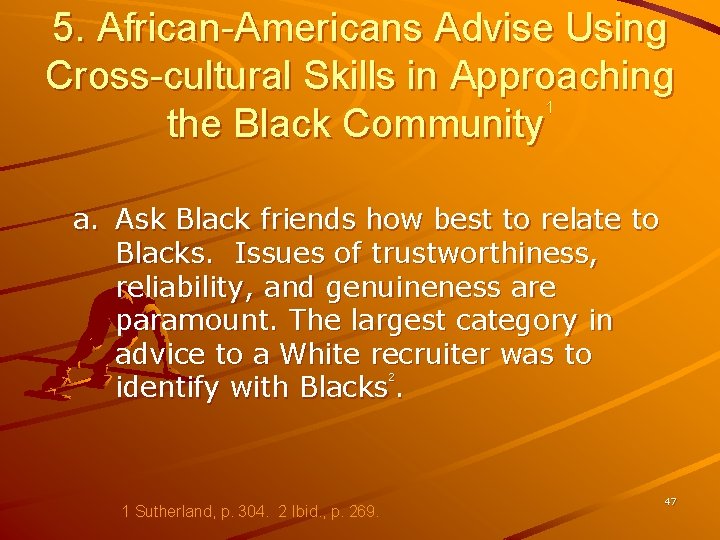 5. African-Americans Advise Using Cross-cultural Skills in Approaching the Black Community$^1$

a. Ask Black friends how best to relate to Blacks. Issues of trustworthiness, reliability, and genuineness are paramount. The largest category in advice to a White recruiter was to identify with Blacks$^2$.

1 Sutherland, p. 304. 2 Ibid., p. 269.

47